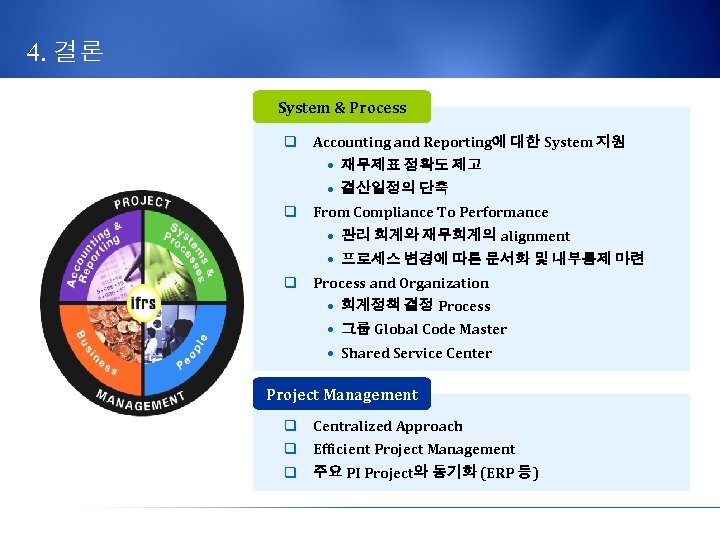 4. 결론

PROJECT

Accounting & Reporting

Systems & Processes

ifrs

Business

People

MANAGEMENT

System & Process

❑ Accounting and Reporting에 대한 System 지원
• 재무제표 정확도 제고
• 결산일정의 단축

❑ From Compliance To Performance
• 관리 회계와 재무회계의 alignment
• 프로세스 변경에 따른 문서화 및 내부통제 마련

❑ Process and Organization
• 회계정책 결정 Process
• 그룹 Global Code Master
• Shared Service Center

Project Management

❑ Centralized Approach
❑ Efficient Project Management
❑ 주요 PI Project와 동기화 (ERP 등)